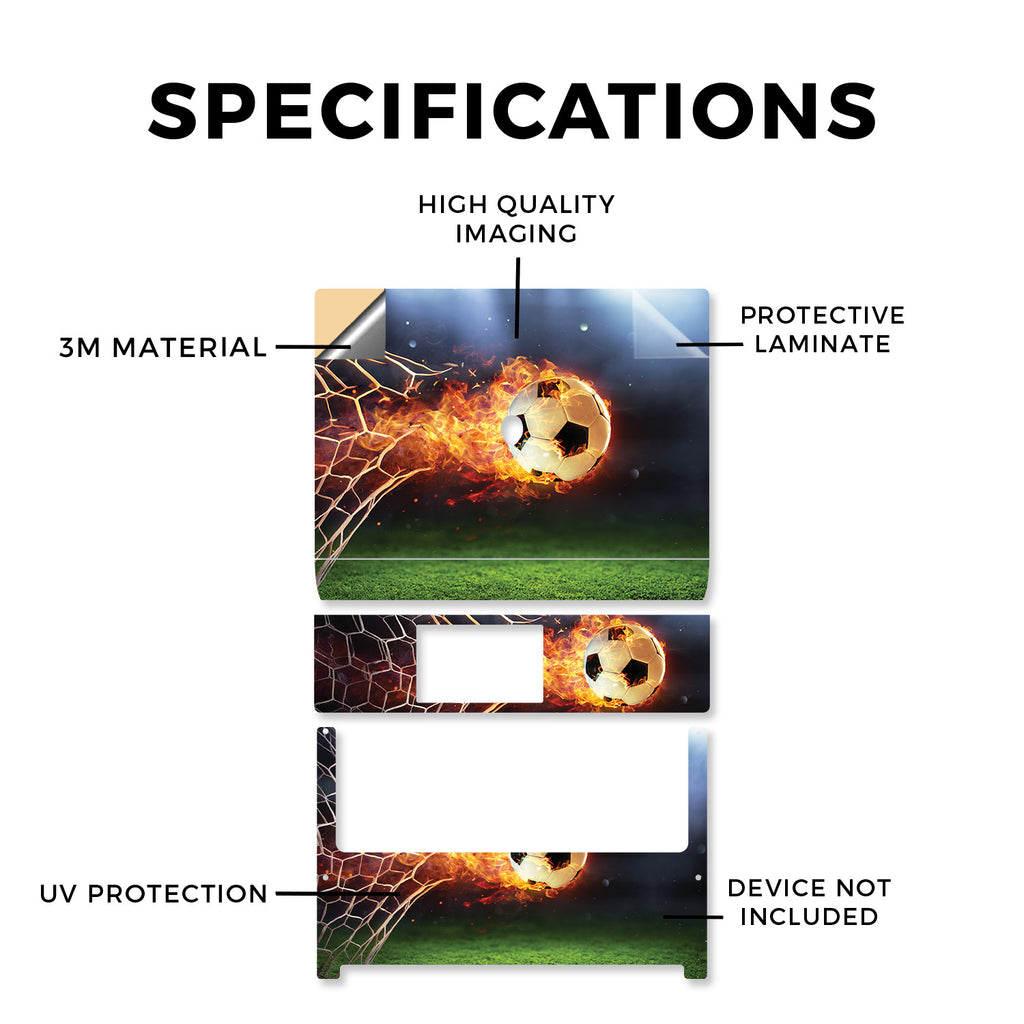 SPECIFICATIONS

HIGH QUALITY IMAGING

3M MATERIAL

PROTECTIVE LAMINATE

UV PROTECTION

DEVICE NOT INCLUDED